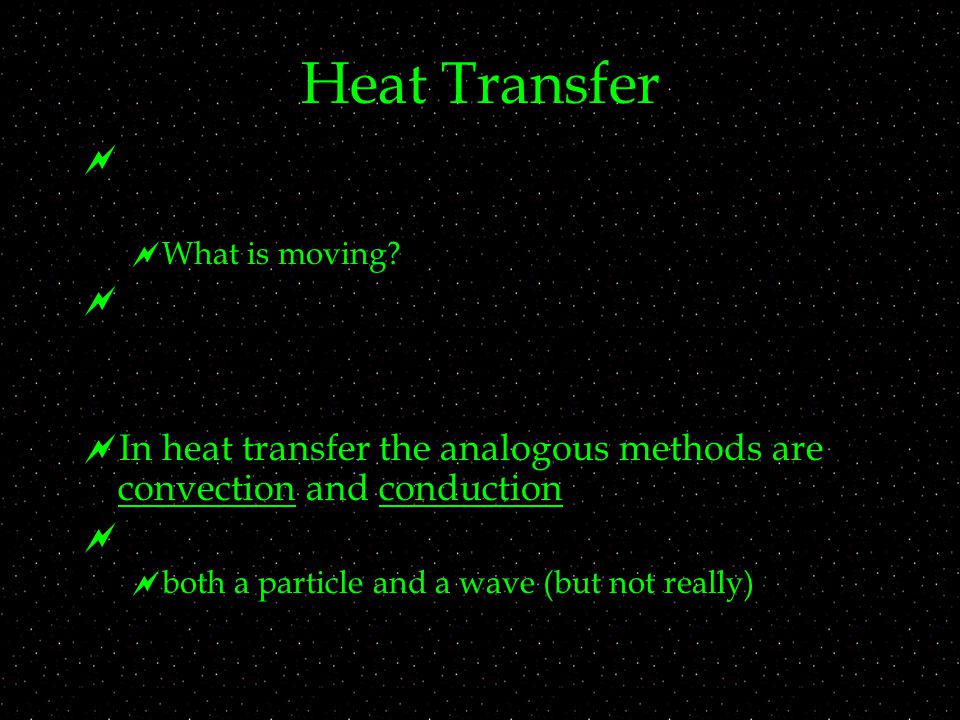 Heat Transfer

What is moving?

In heat transfer the analogous methods are convection and conduction

both a particle and a wave (but not really)